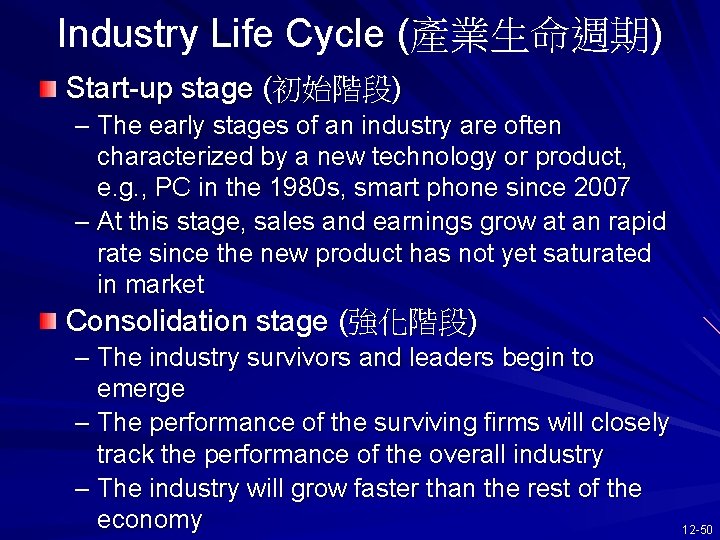 Industry Life Cycle (產業生命週期)

Start-up stage (初始階段)

– The early stages of an industry are often characterized by a new technology or product, e.g., PC in the 1980s, smart phone since 2007

– At this stage, sales and earnings grow at an rapid rate since the new product has not yet saturated in market

Consolidation stage (強化階段)

– The industry survivors and leaders begin to emerge

– The performance of the surviving firms will closely track the performance of the overall industry

– The industry will grow faster than the rest of the economy

12-50